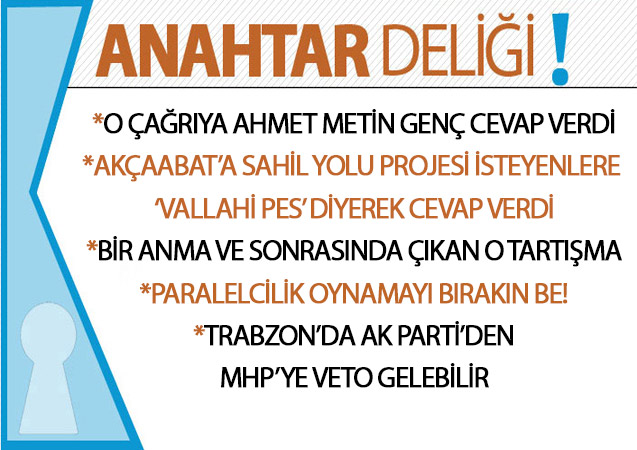 ANAHTAR DELİĞİ !

*O ÇAĞRIYA AHMET METİN GENÇ CEVAP VERDİ

*AKÇAABAT'A SAHİL YOLU PROJESİ İSTEYENLERE 'VALLAHİ PES' DİYEREK CEVAP VERDİ

*BİR ANMA VE SONRASINDA ÇIKAN O TARTIŞMA

*PARALELCİLİK OYNAMAYI BIRAKIN BE!

*TRABZON'DA AK PARTİ'DEN MHP'YE VETO GELEBİLİR